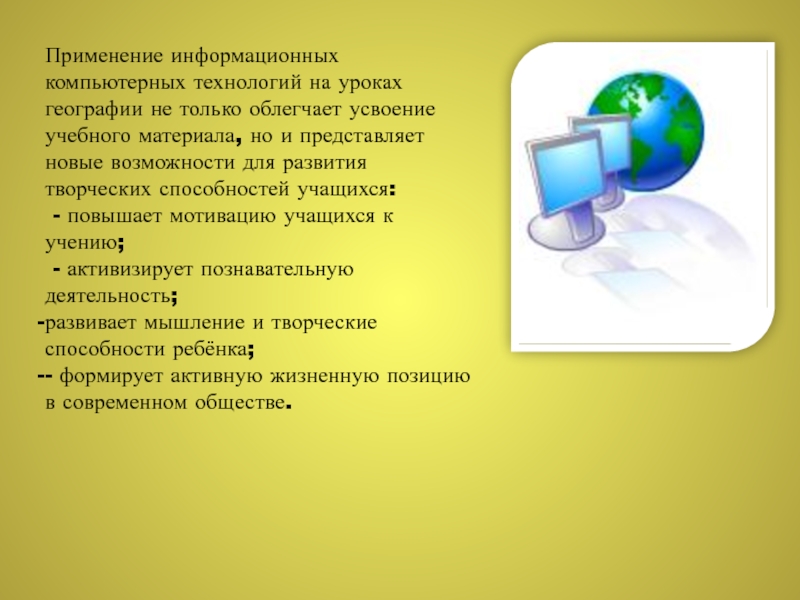 Применение информационных компьютерных технологий на уроках географии не только облегчает усвоение учебного материала, но и представляет новые возможности для развития творческих способностей учащихся:
- повышает мотивацию учащихся к учению;
- активизирует познавательную деятельность;
-развивает мышление и творческие способности ребёнка;
-- формирует активную жизненную позицию в современном обществе.